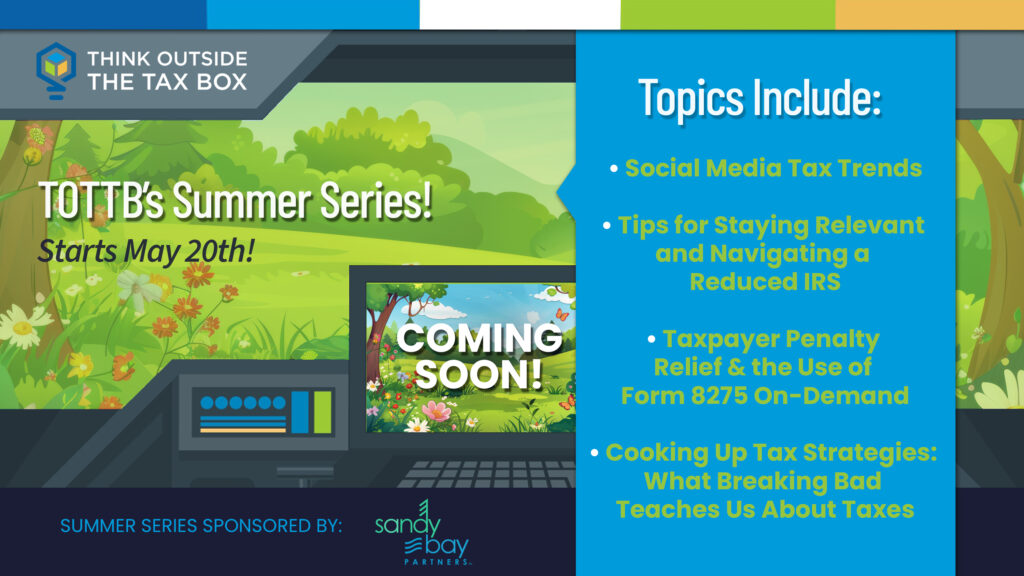 THINK OUTSIDE THE TAX BOX

TOTTB's Summer Series!

Starts May 20th!

COMING SOON!

SUMMER SERIES SPONSORED BY:

sandy bay PARTNERS

Topics Include:

• Social Media Tax Trends

• Tips for Staying Relevant and Navigating a Reduced IRS

• Taxpayer Penalty Relief & the Use of Form 8275 On-Demand

• Cooking Up Tax Strategies: What Breaking Bad Teaches Us About Taxes